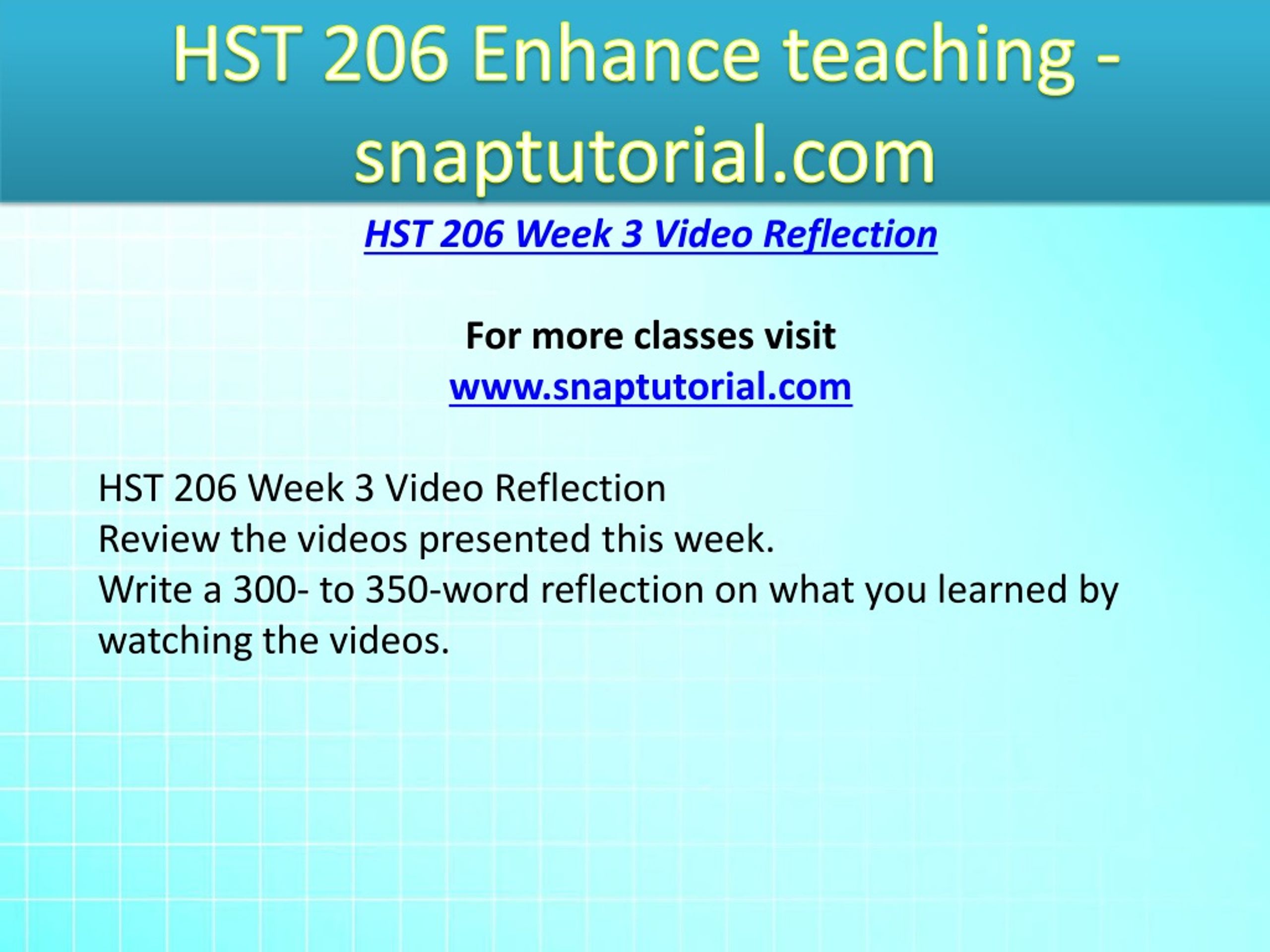 HST 206 Enhance teaching - snaptutorial.com

HST 206 Week 3 Video Reflection

For more classes visit
www.snaptutorial.com

HST 206 Week 3 Video Reflection
Review the videos presented this week.
Write a 300- to 350-word reflection on what you learned by watching the videos.